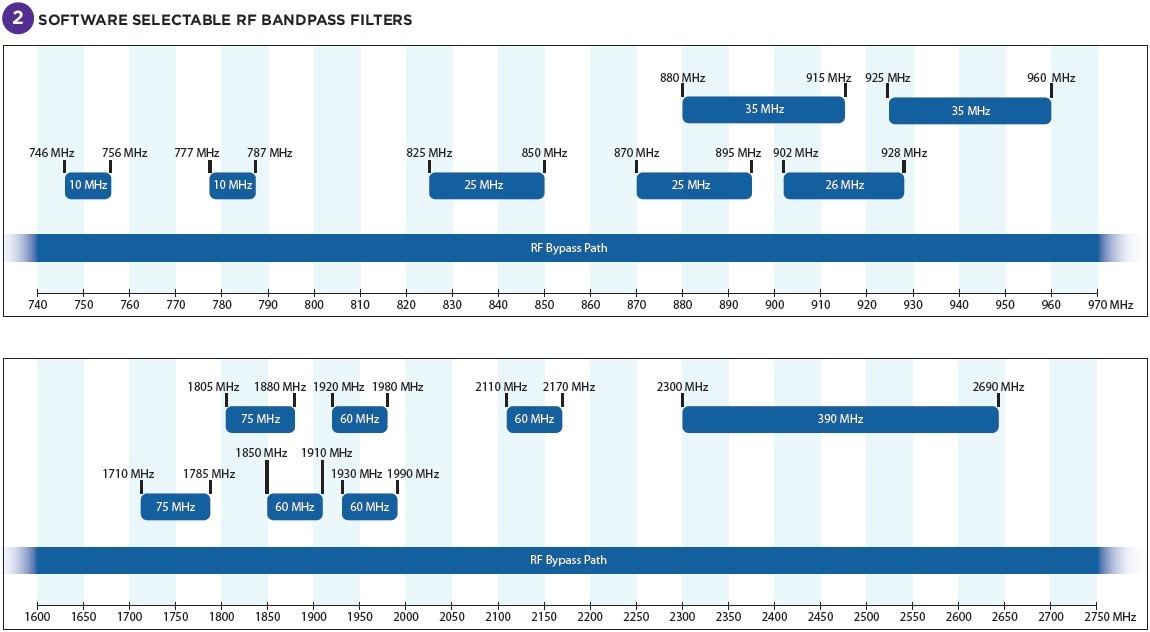 2 SOFTWARE SELECTABLE RF BANDPASS FILTERS

880 MHz 915 MHz 925 MHz 960 MHz
35 MHz 35 MHz

746 MHz 756 MHz 777 MHz 787 MHz 825 MHz 850 MHz 870 MHz 895 MHz 902 MHz 928 MHz
10 MHz 10 MHz 25 MHz 25 MHz 26 MHz

RF Bypass Path

740 750 760 770 780 790 800 810 820 830 840 850 860 870 880 890 900 910 920 930 940 950 960 970 MHz

1805 MHz 1880 MHz 1920 MHz 1980 MHz 2110 MHz 2170 MHz 2300 MHz 2690 MHz
75 MHz 60 MHz 60 MHz 390 MHz

1850 MHz 1910 MHz
1710 MHz 1785 MHz 1930 MHz 1990 MHz
75 MHz 60 MHz 60 MHz

RF Bypass Path

1600 1650 1700 1750 1800 1850 1900 1950 2000 2050 2100 2150 2200 2250 2300 2350 2400 2450 2500 2550 2600 2650 2700 2750 MHz